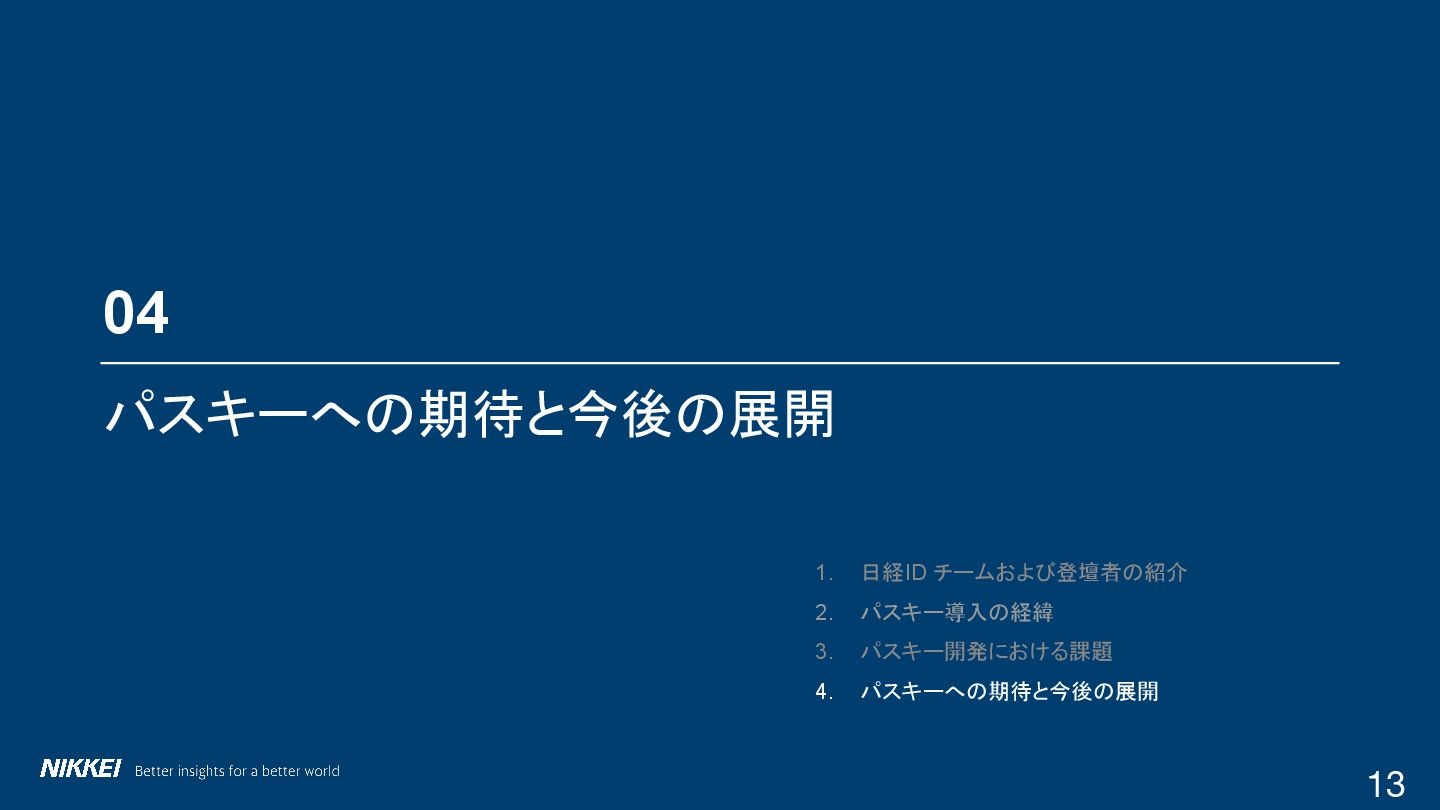 04

パスキーへの期待と今後の展開

1. 日経ID チームおよび登壇者の紹介
2. パスキー導入の経緯
3. パスキー開発における課題
4. パスキーへの期待と今後の展開

NIKKEI Better insights for a better world

13